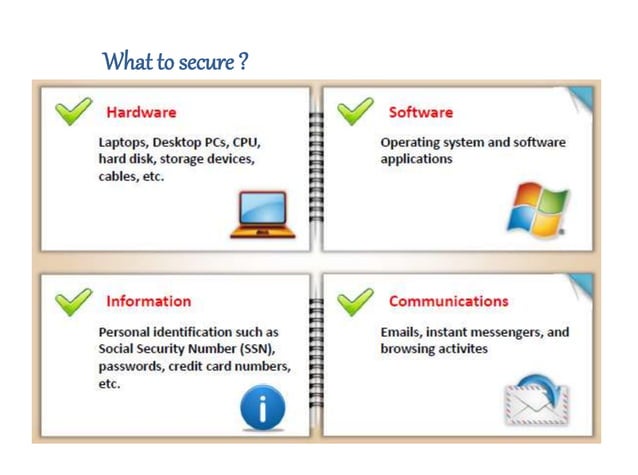 What to secure ?

Hardware

Laptops, Desktop PCs, CPU, hard disk, storage devices, cables, etc.

Software

Operating system and software applications

Information

Personal identification such as Social Security Number (SSN), passwords, credit card numbers, etc.

Communications

Emails, instant messengers, and browsing activites